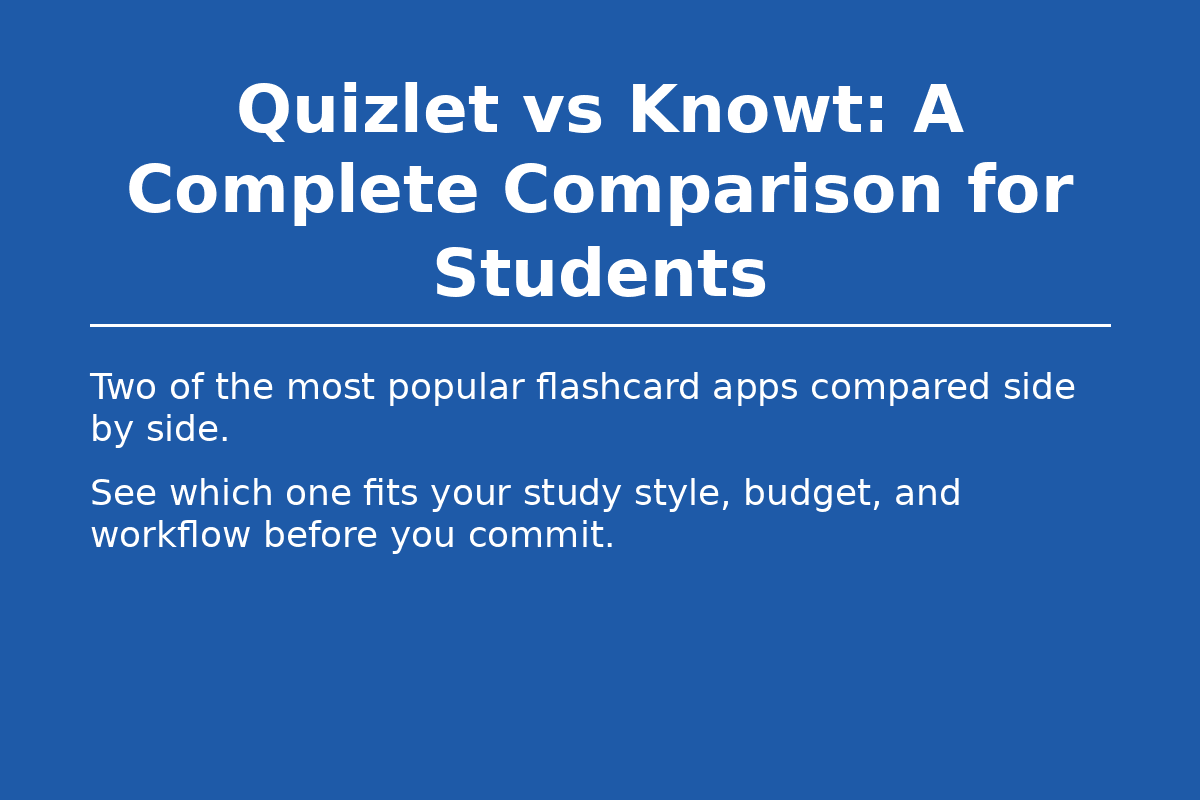 Quizlet vs Knowt: A Complete Comparison for Students

Two of the most popular flashcard apps compared side by side.

See which one fits your study style, budget, and workflow before you commit.